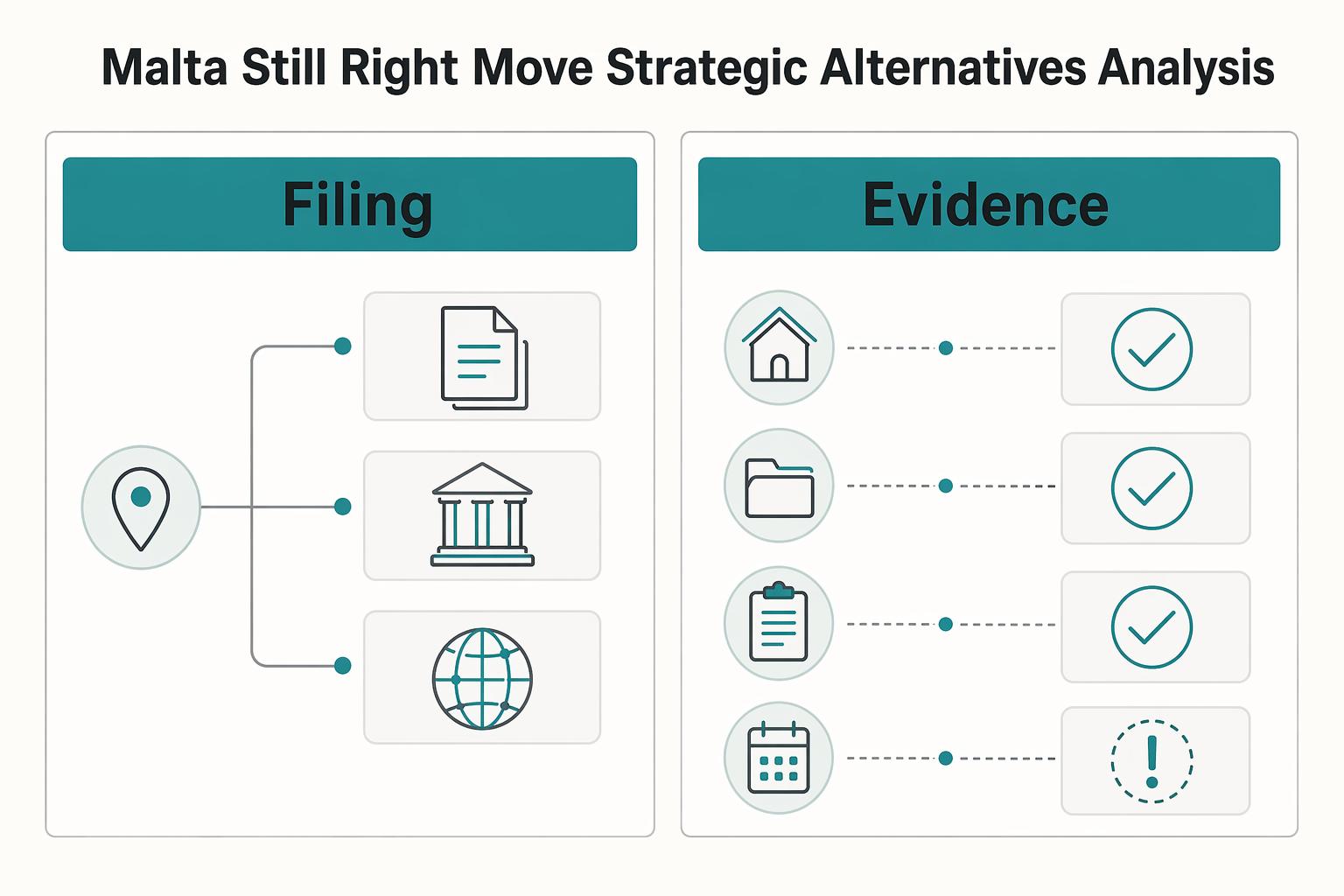 Malta Still Right Move Strategic Alternatives Analysis

Filing

Evidence